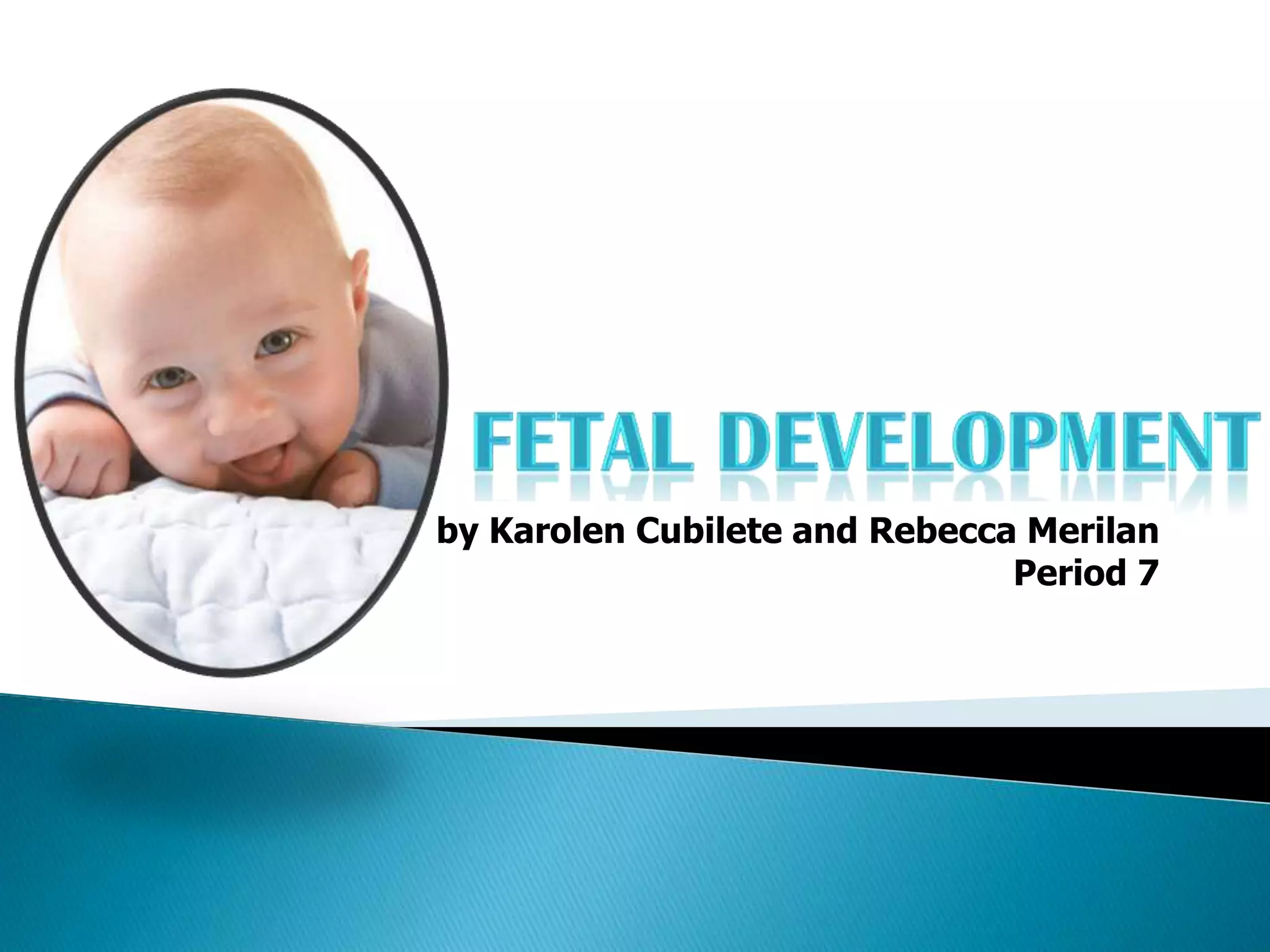 FETAL DEVELOPMENT

by Karolen Cubilete and Rebecca Merilan
Period 7